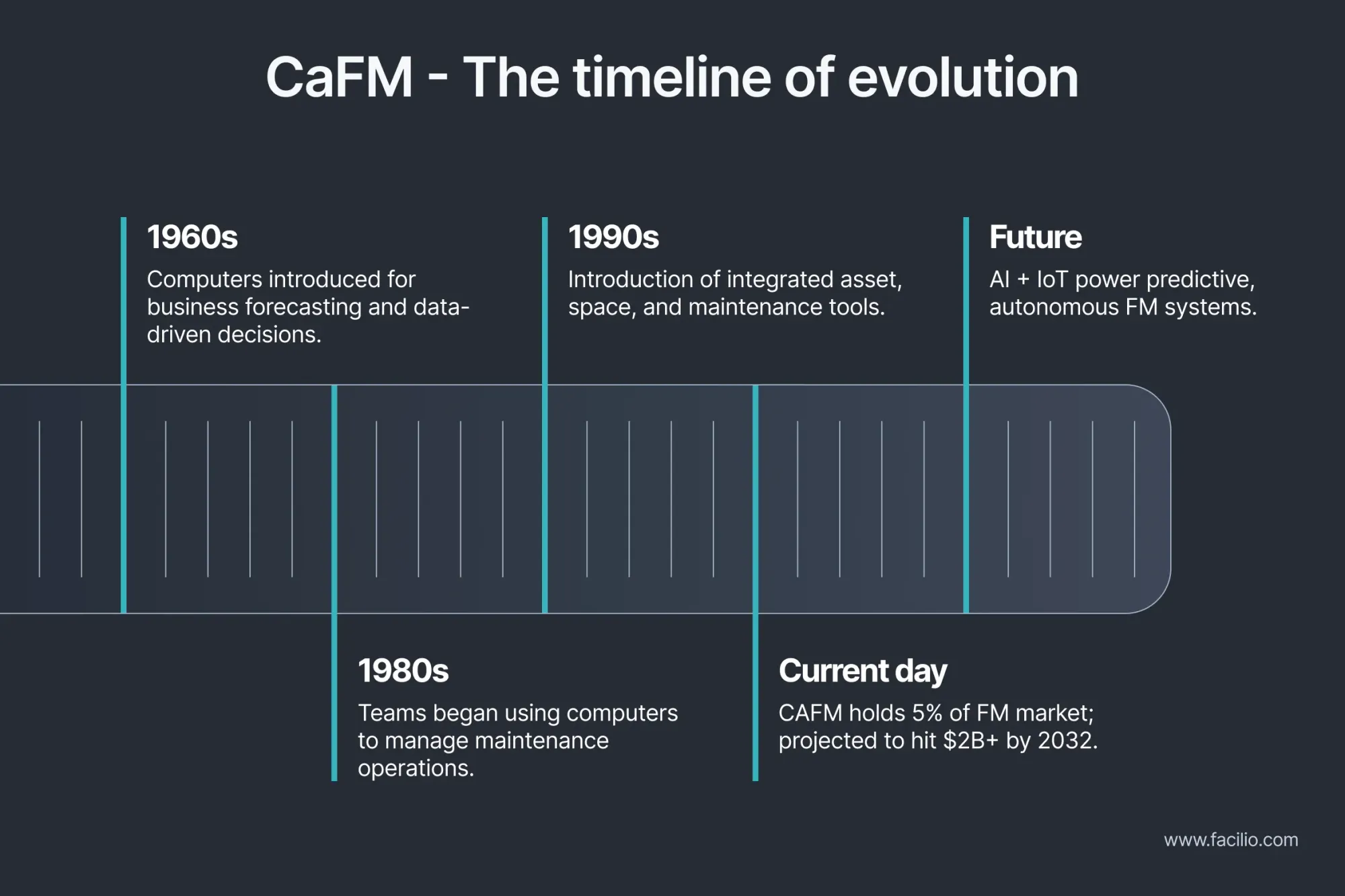 CaFM - The timeline of evolution

1960s

Computers introduced for business forecasting and data-driven decisions.

1990s

Introduction of integrated asset, space, and maintenance tools.

Future

AI + IoT power predictive, autonomous FM systems.

1980s

Teams began using computers to manage maintenance operations.

Current day

CAFM holds 5% of FM market; projected to hit \$2B+ by 2032.

www.facilio.com